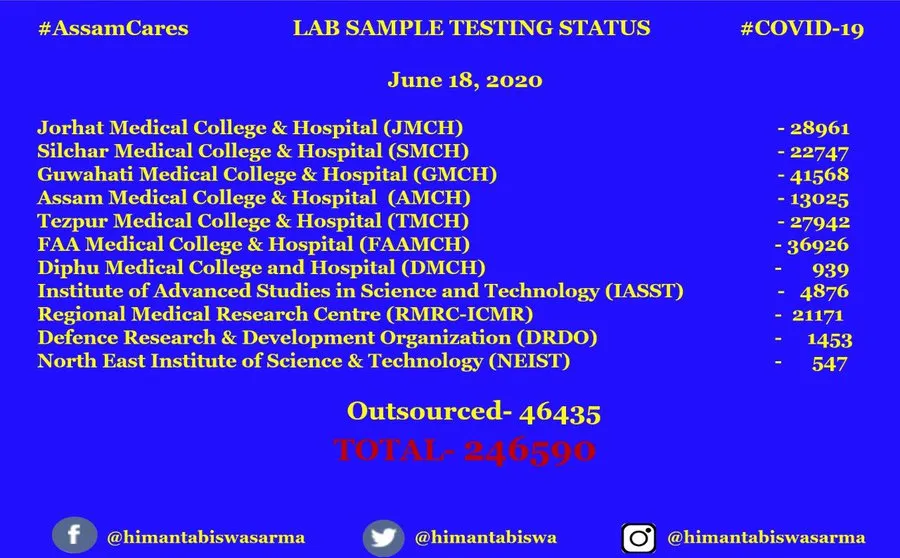 #AssamCares LAB SAMPLE TESTING STATUS #COVID-19

June 18, 2020

Jorhat Medical College & Hospital (JMCH) - 28961
Silchar Medical College & Hospital (SMCH) - 22747
Guwahati Medical College & Hospital (GMCH) - 41568
Assam Medical College & Hospital (AMCH) - 13025
Tezpur Medical College & Hospital (TMCH) - 27942
FAA Medical College & Hospital (FAAMCH) - 36926
Diphu Medical College and Hospital (DMCH) - 939
Institute of Advanced Studies in Science and Technology (IASST) - 4876
Regional Medical Research Centre (RMRC-ICMR) - 21171
Defence Research & Development Organization (DRDO) - 1453
North East Institute of Science & Technology (NEIST) - 547

Outsourced- 46435
TOTAL- 246590

@himantabiswasarma @himantabiswa @himantabiswasarma